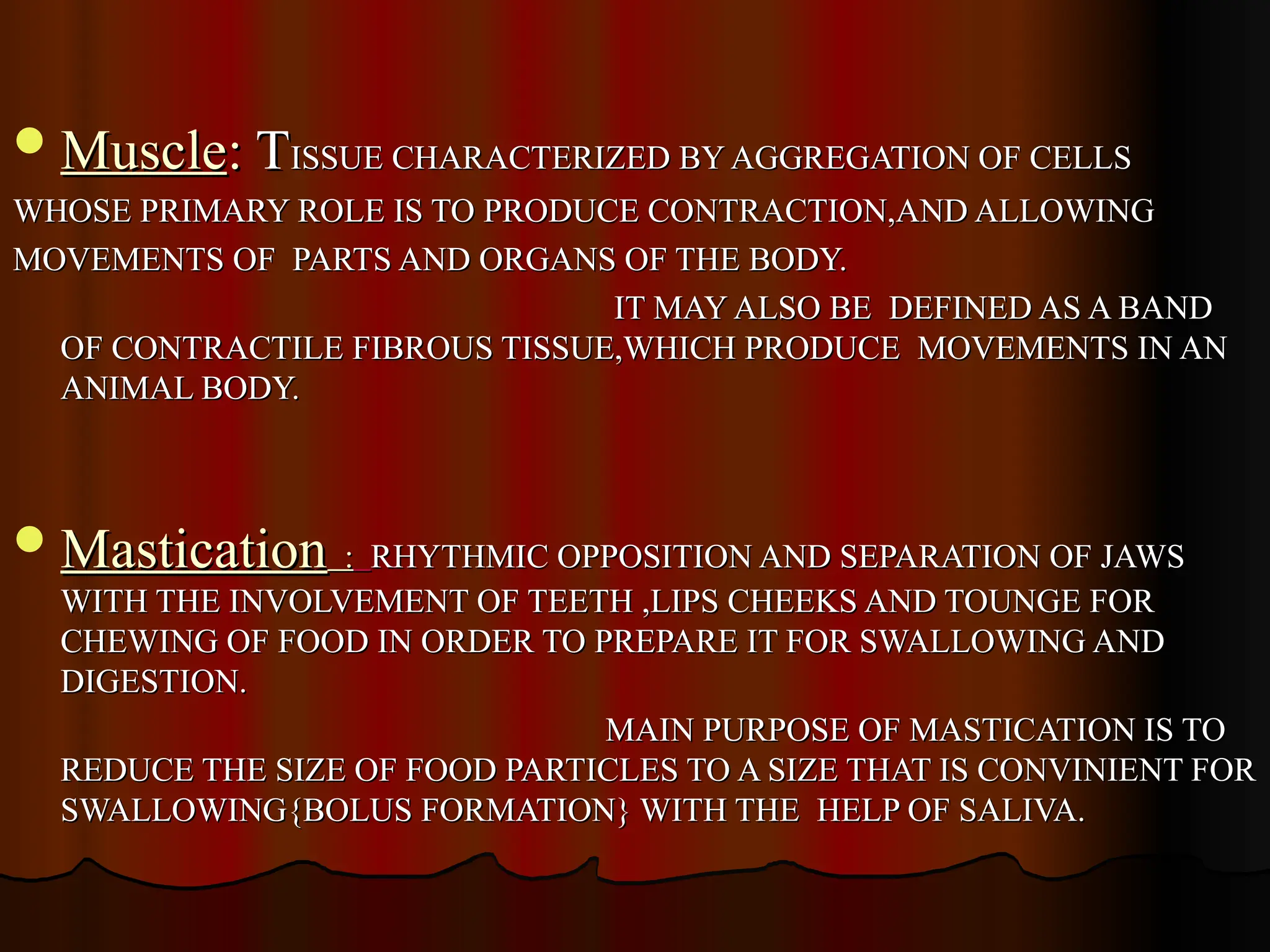 Muscle: TISSUE CHARACTERIZED BY AGGREGATION OF CELLS WHOSE PRIMARY ROLE IS TO PRODUCE CONTRACTION,AND ALLOWING MOVEMENTS OF PARTS AND ORGANS OF THE BODY.

IT MAY ALSO BE DEFINED AS A BAND OF CONTRACTILE FIBROUS TISSUE,WHICH PRODUCE MOVEMENTS IN AN ANIMAL BODY.

Mastication : RHYTHMIC OPPOSITION AND SEPARATION OF JAWS WITH THE INVOLVEMENT OF TEETH ,LIPS CHEEKS AND TOUNGE FOR CHEWING OF FOOD IN ORDER TO PREPARE IT FOR SWALLOWING AND DIGESTION.

MAIN PURPOSE OF MASTICATION IS TO REDUCE THE SIZE OF FOOD PARTICLES TO A SIZE THAT IS CONVINIENT FOR SWALLOWING{BOLUS FORMATION} WITH THE HELP OF SALIVA.